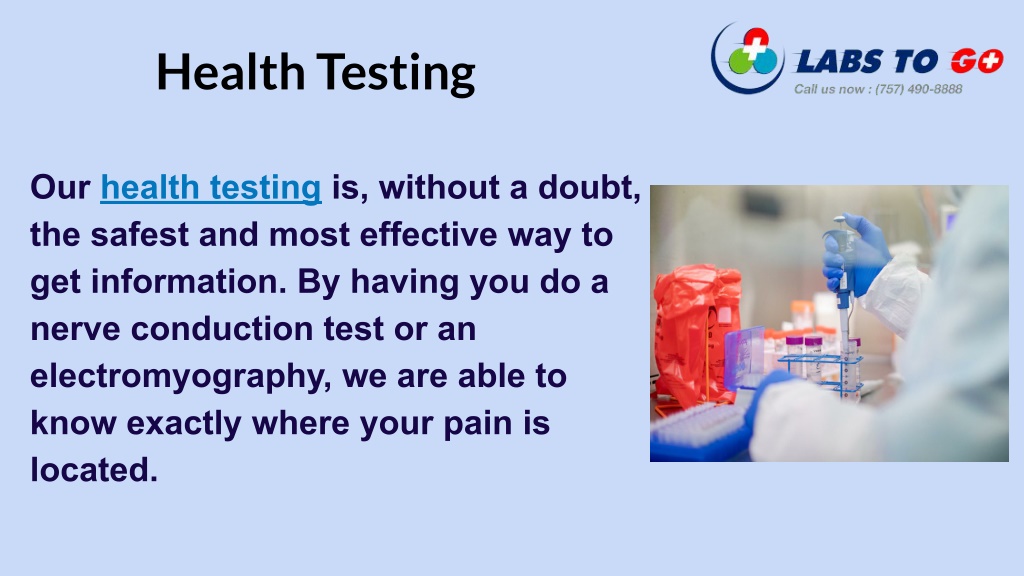 Health Testing

LABS TO GO
Call us now : (757) 490-8888

Our health testing is, without a doubt, the safest and most effective way to get information. By having you do a nerve conduction test or an electromyography, we are able to know exactly where your pain is located.